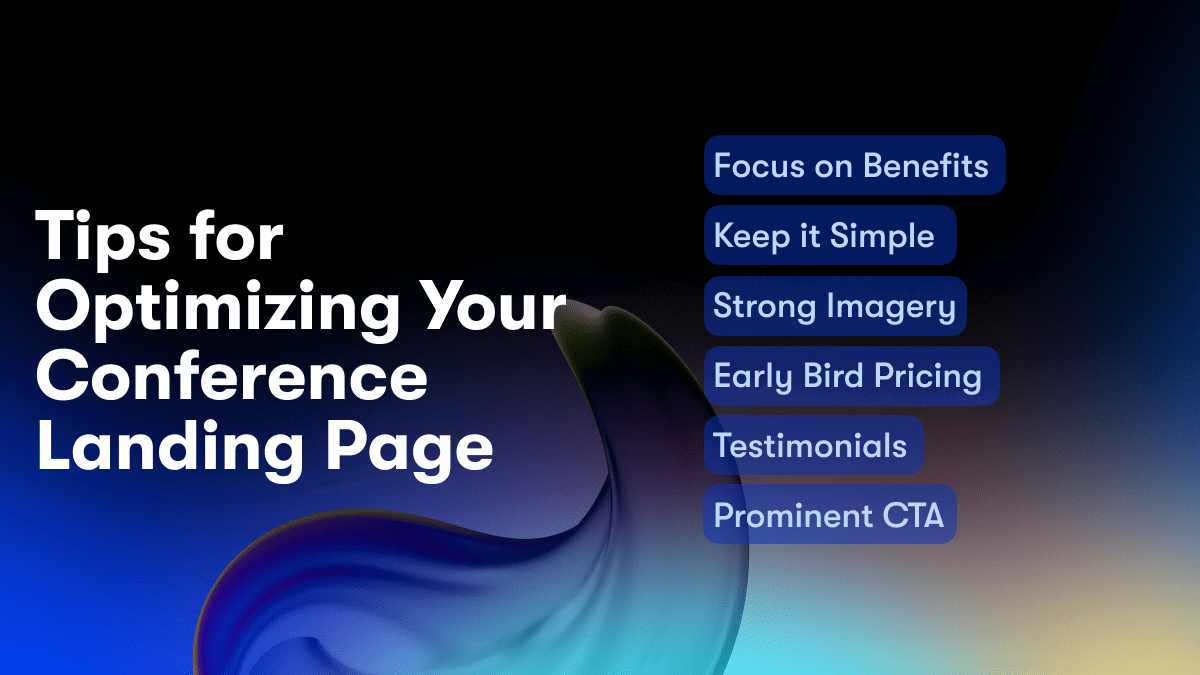 Tips for Optimizing Your Conference Landing Page

Focus on Benefits

Keep it Simple

Strong Imagery

Early Bird Pricing

Testimonials

Prominent CTA